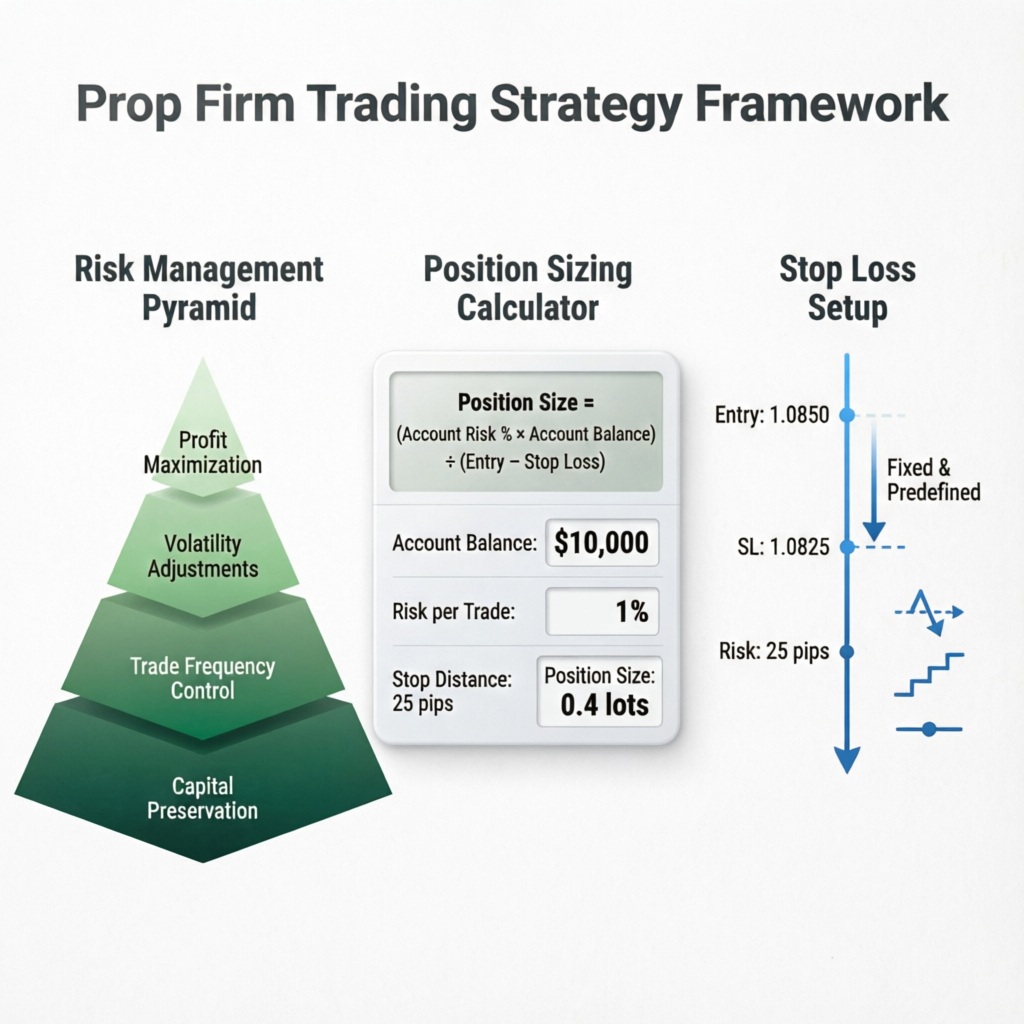 Prop Firm Trading Strategy Framework

Risk Management Pyramid

Profit Maximization

Volatility Adjustments

Trade Frequency Control

Capital Preservation

Position Sizing Calculator

Position Size = (Account Risk % × Account Balance) ÷ (Entry – Stop Loss)

Account Balance: $10,000

Risk per Trade: 1%

Stop Distance: 25 pips

Position Size: 0.4 lots

Stop Loss Setup

Entry: 1.0850

Fixed & Predefined

SL: 1.0825

Risk: 25 pips